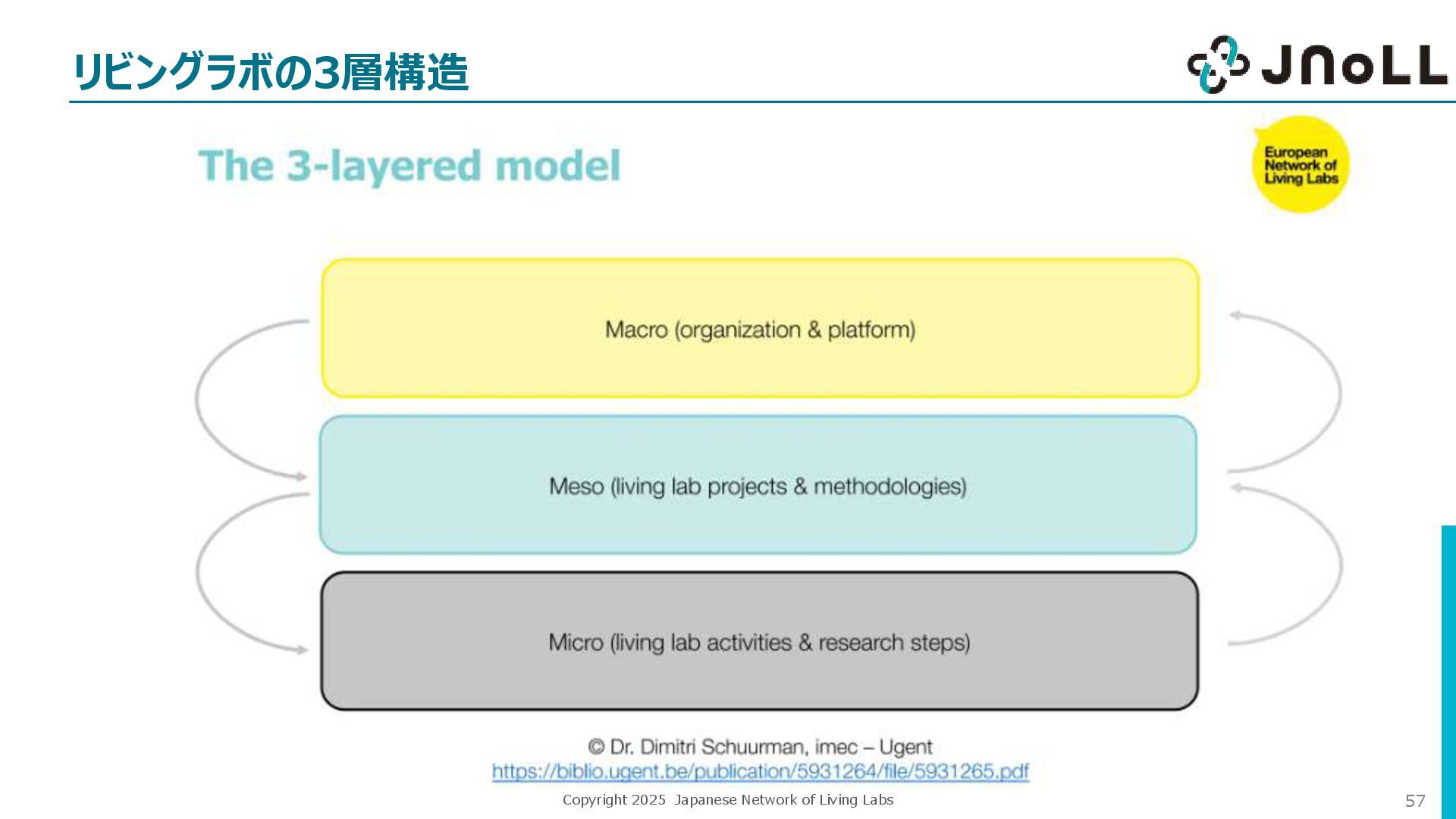 リビングラボの3層構造

JNoLL

The 3-layered model

European Network of Living Labs

Macro (organization & platform)

Meso (living lab projects & methodologies)

Micro (living lab activities & research steps)

© Dr. Dimitri Schuurman, imec – Ugent
https://biblio.ugent.be/publication/5931264/file/5931265.pdf

Copyright 2025 Japanese Network of Living Labs

57